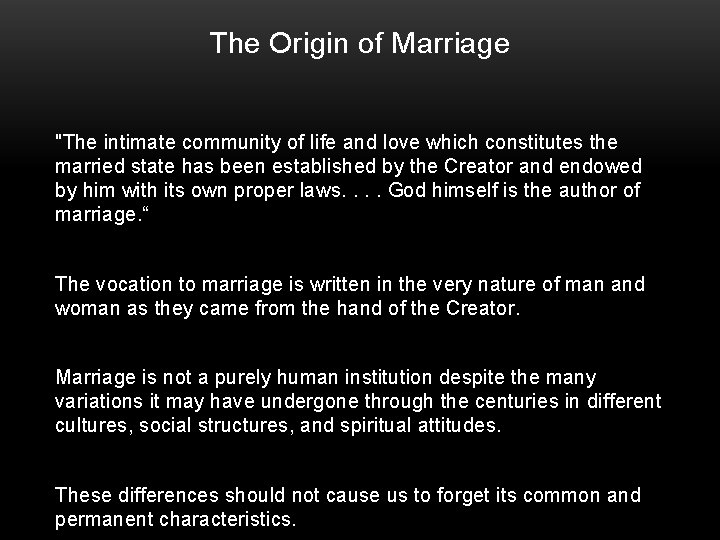 The Origin of Marriage

"The intimate community of life and love which constitutes the married state has been established by the Creator and endowed by him with its own proper laws. . . . God himself is the author of marriage.“

The vocation to marriage is written in the very nature of man and woman as they came from the hand of the Creator.

Marriage is not a purely human institution despite the many variations it may have undergone through the centuries in different cultures, social structures, and spiritual attitudes.

These differences should not cause us to forget its common and permanent characteristics.